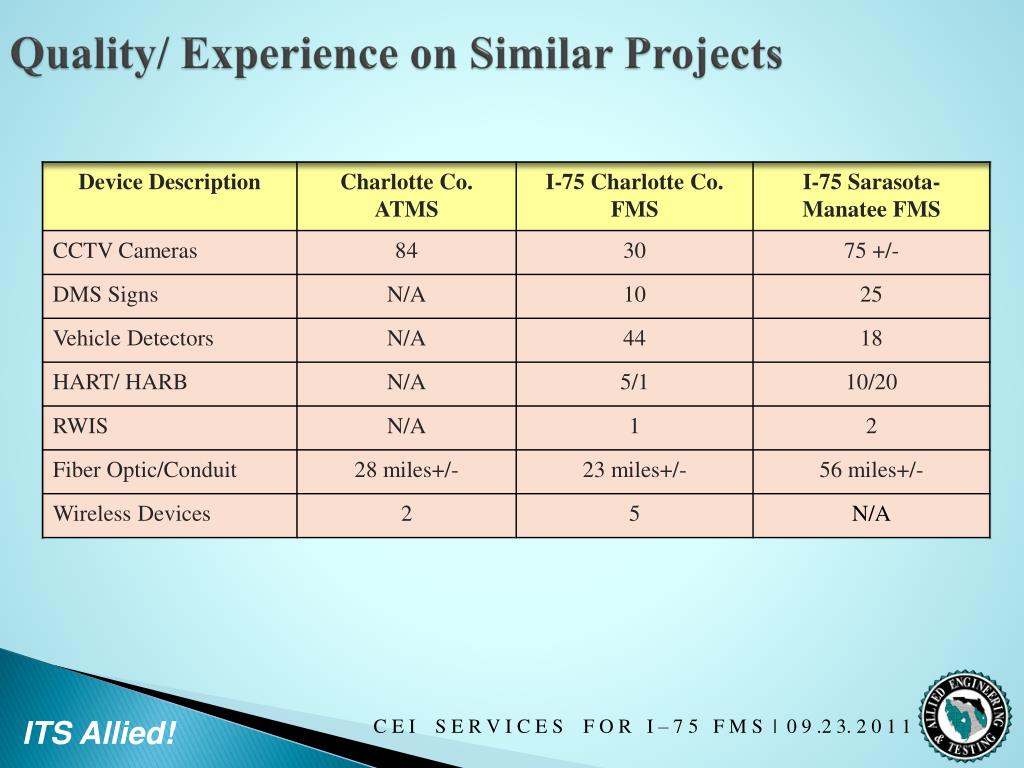 Quality/ Experience on Similar Projects

| Device Description | Charlotte Co. ATMS | I-75 Charlotte Co. FMS | I-75 Sarasota-Manatee FMS |
|---|---|---|---|
| CCTV Cameras | 84 | 30 | 75 +/- |
| DMS Signs | N/A | 10 | 25 |
| Vehicle Detectors | N/A | 44 | 18 |
| HART/ HARB | N/A | 5/1 | 10/20 |
| RWIS | N/A | 1 | 2 |
| Fiber Optic/Conduit | 28 miles+/- | 23 miles+/- | 56 miles+/- |
| Wireless Devices | 2 | 5 | N/A |

ITS Allied!

CEI SERVICES FOR I–75 FMS | 09.23.2011

ALLIED ENGINEERING & TESTING